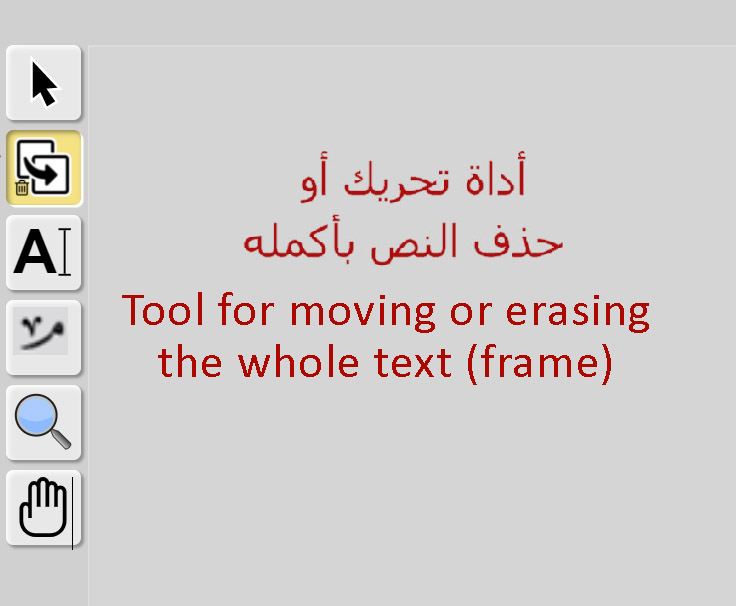 A

أداة تحريك أو
حذف النص بأكمله

Tool for moving or erasing the whole text (frame)